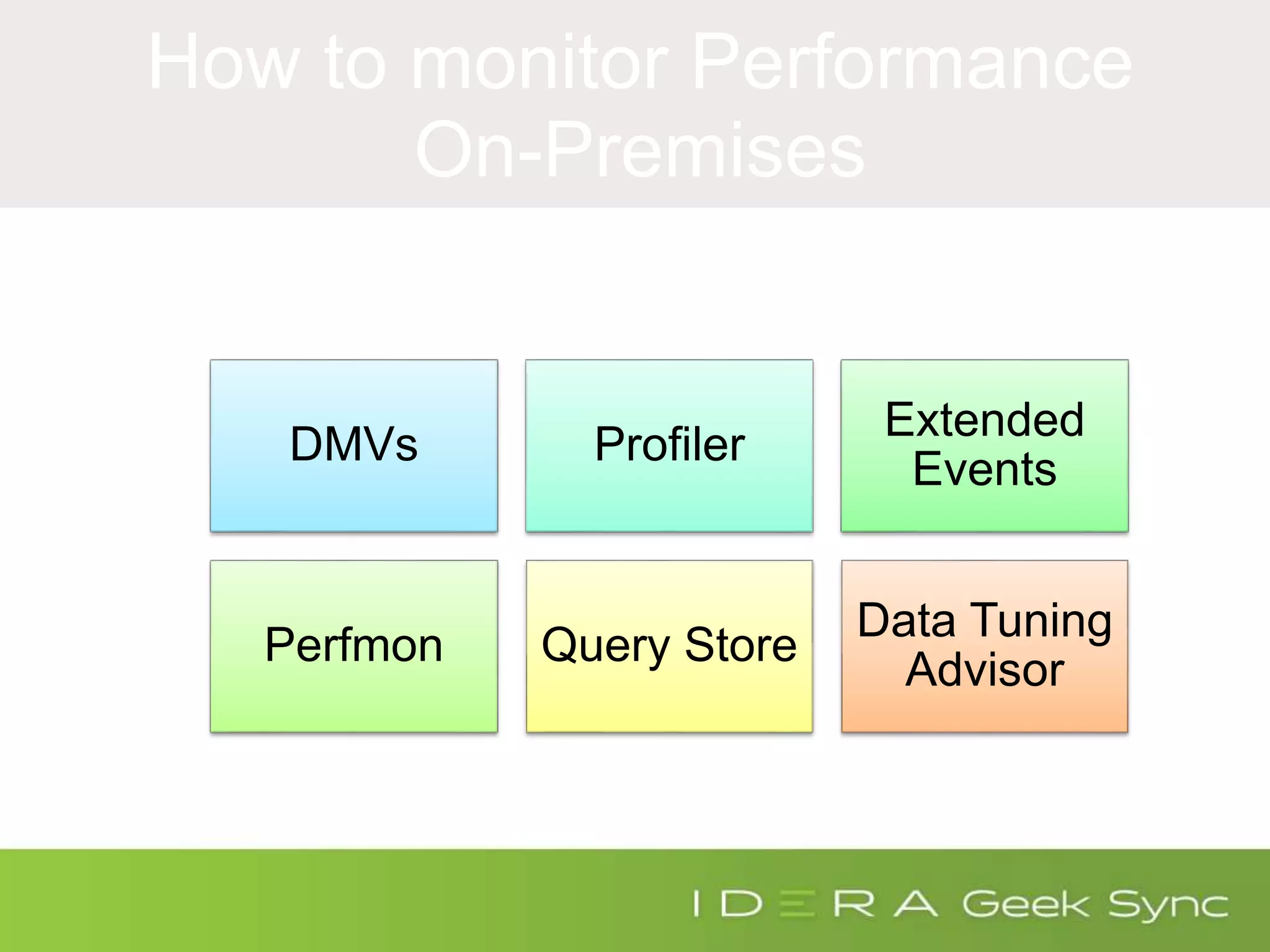 How to monitor Performance On-Premises

DMVs

Profiler

Extended Events

Perfmon

Query Store

Data Tuning Advisor

IDERA Geek Sync